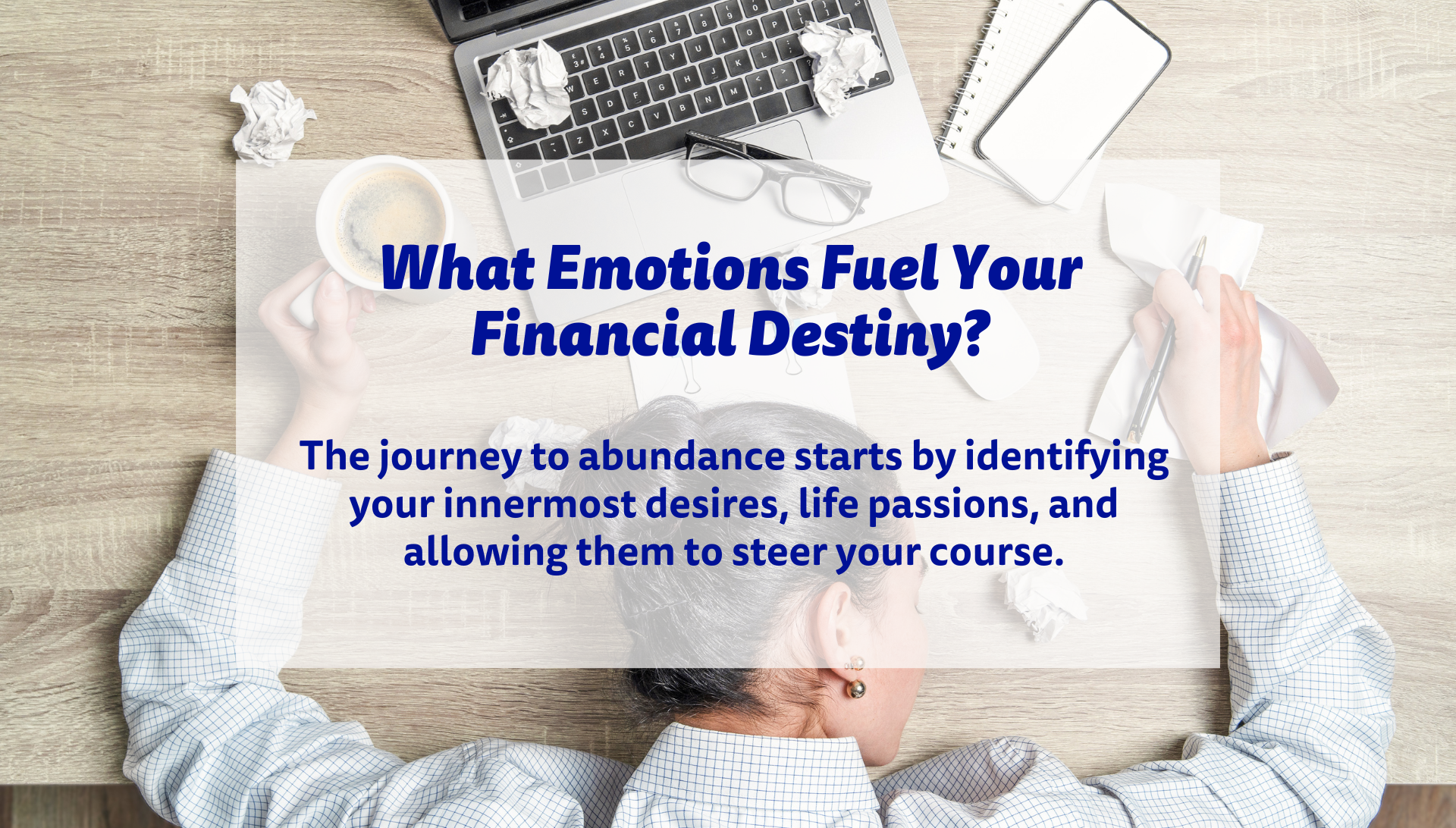 What Emotions Fuel Your Financial Destiny?

The journey to abundance starts by identifying your innermost desires, life passions, and allowing them to steer your course.